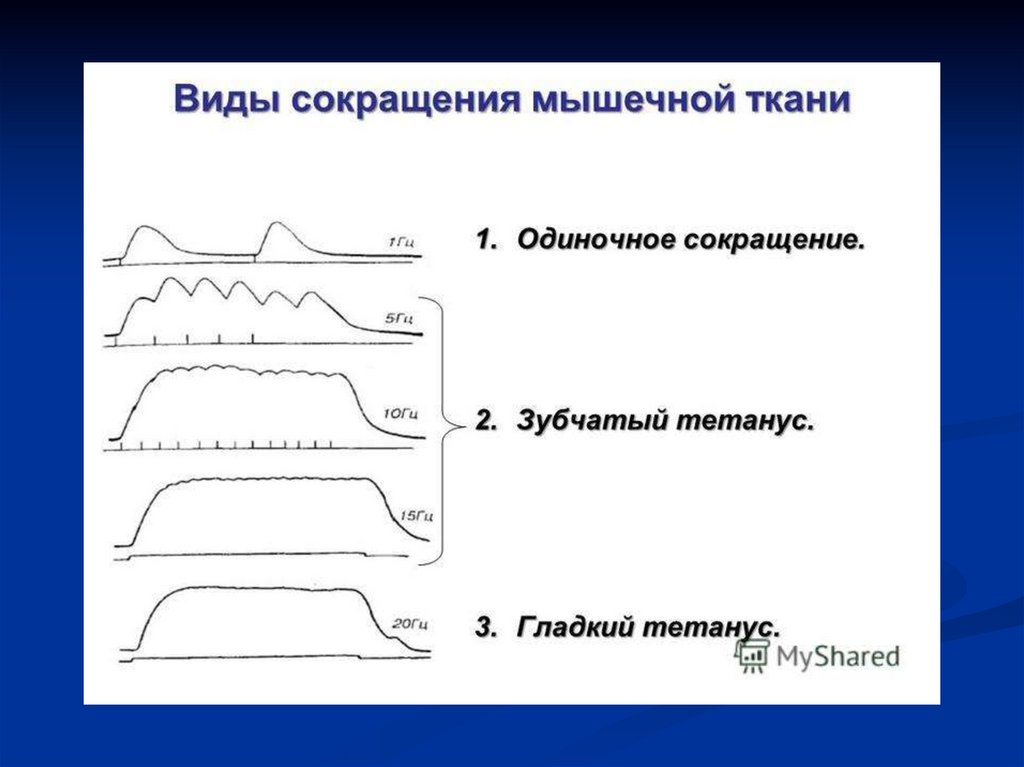 Виды сокращения мышечной ткани

1Гц

5Гц

10Гц

15Гц

20Гц

1. Одиночное сокращение.

2. Зубчатый тетанус.

3. Гладкий тетанус.

MyShared